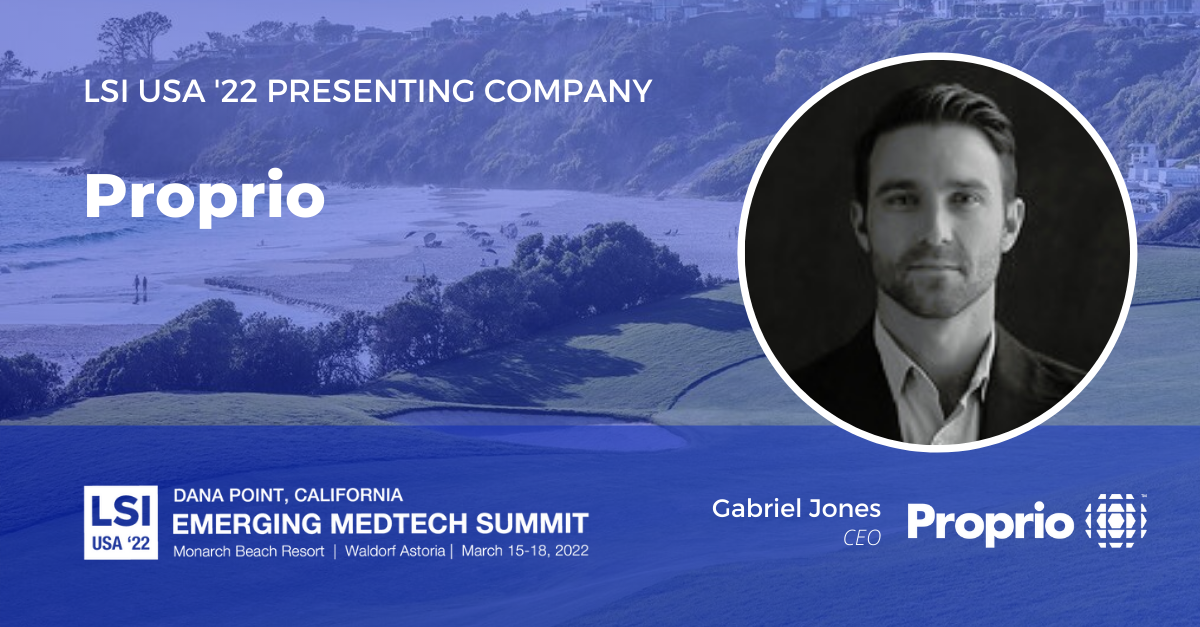 LSI USA '22 PRESENTING COMPANY

Proprio

LSI
USA '22

DANA POINT, CALIFORNIA
EMERGING MEDTECH SUMMIT
Monarch Beach Resort | Waldorf Astoria | March 15-18, 2022

Gabriel Jones
CEO

Proprio